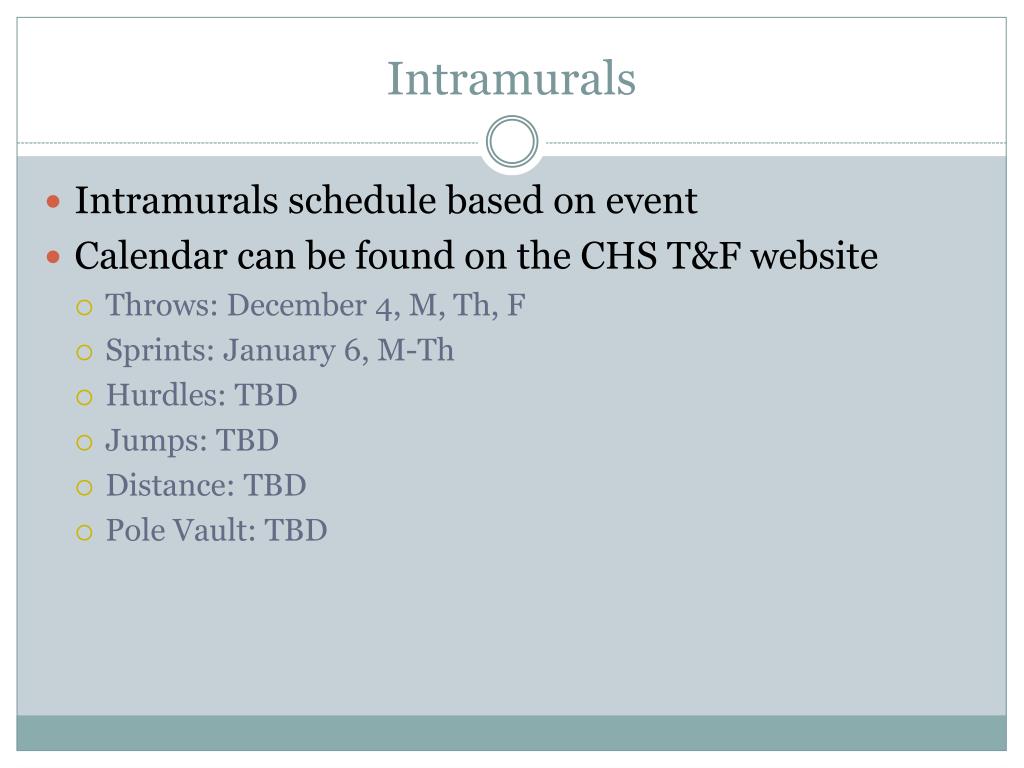 Intramurals

Intramurals schedule based on event
Calendar can be found on the CHS T&F website
Throws: December 4, M, Th, F
Sprints: January 6, M-Th
Hurdles: TBD
Jumps: TBD
Distance: TBD
Pole Vault: TBD